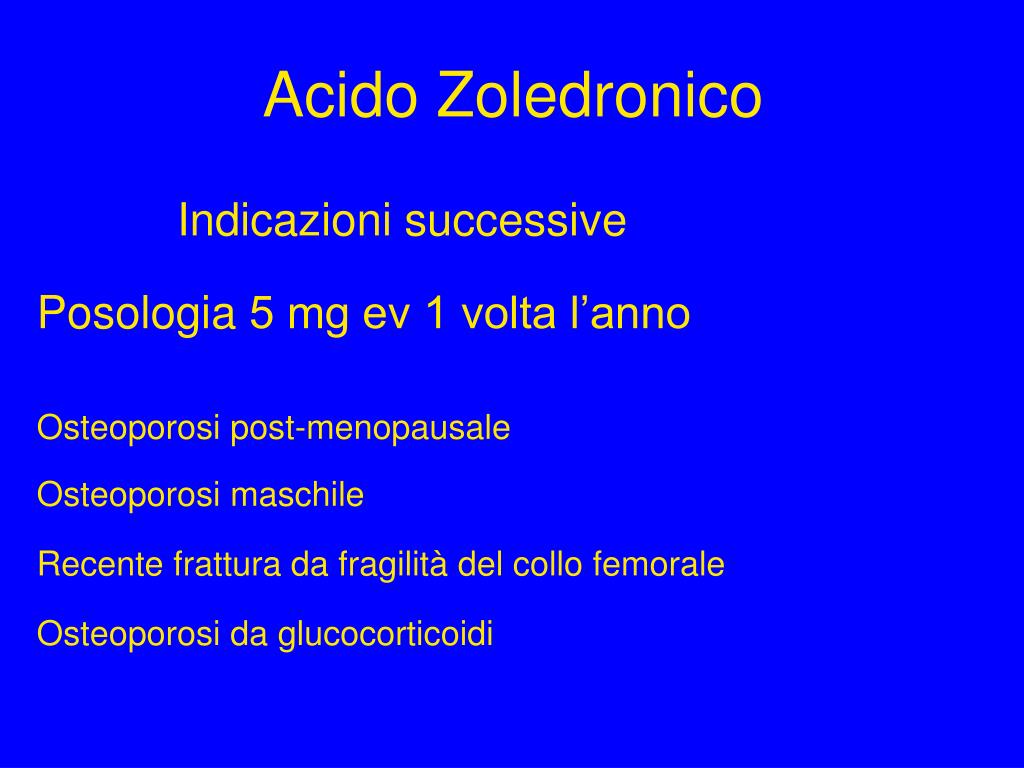 Acido Zoledronico

Indicazioni successive

Posologia 5 mg ev 1 volta l’anno

Osteoporosi post-menopausale

Osteoporosi maschile

Recente frattura da fragilità del collo femorale

Osteoporosi da glucocorticoidi